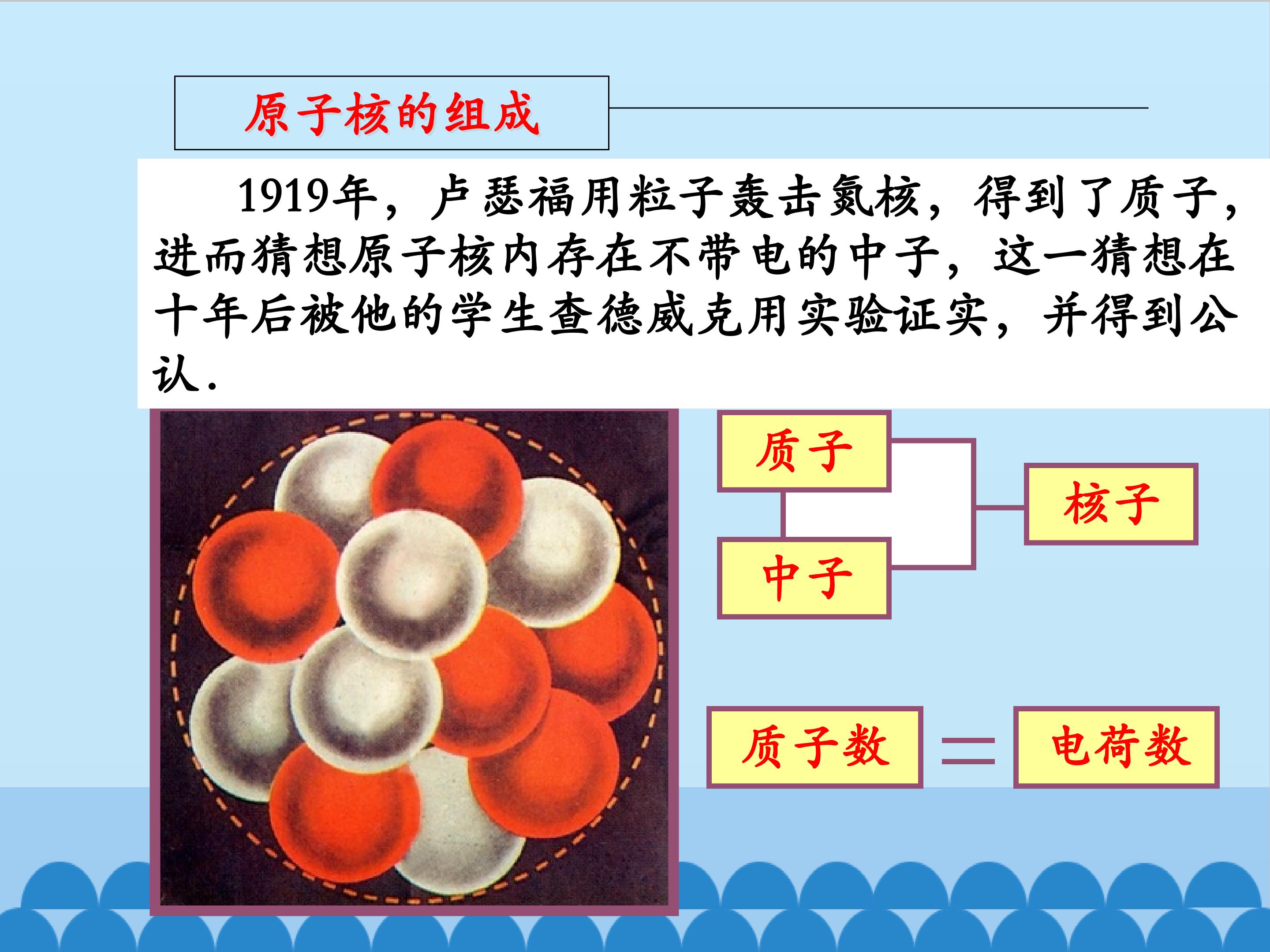 原子核的组成

1919年，卢瑟福用粒子轰击氮核，得到了质子，进而猜想原子核内存在不带电的中子，这一猜想在十年后被他的学生查德威克用实验证实，并得到公认.

质子

中子

核子

质子数 = 电荷数